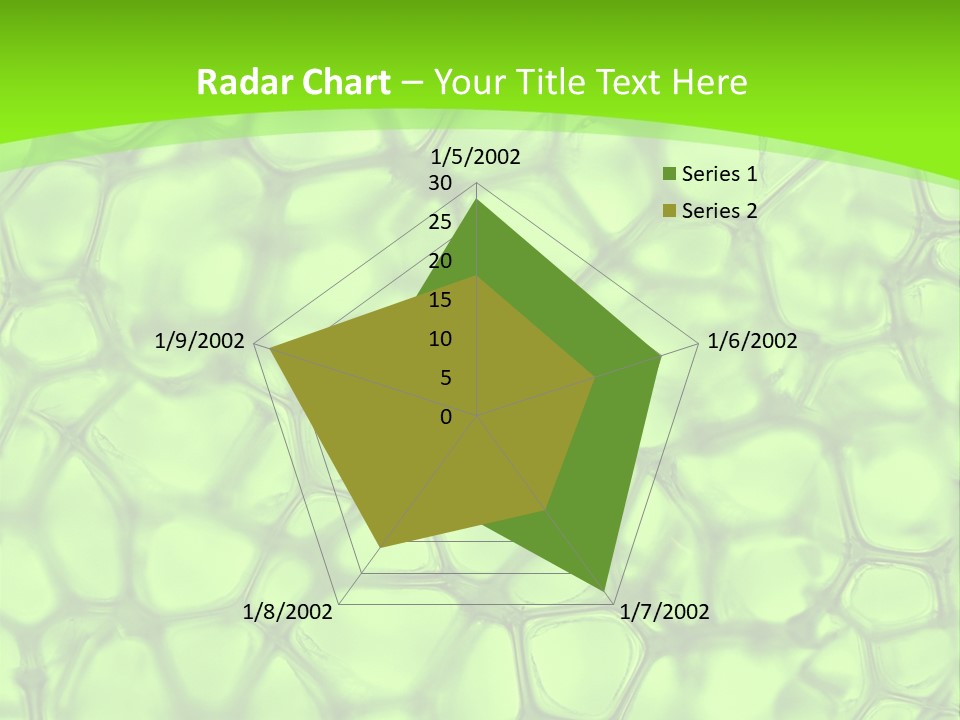 Radar Chart – Your Title Text Here

1/5/2002
30
25
20
15
10
5
0
1/6/2002
1/7/2002
1/8/2002
1/9/2002

Series 1
Series 2